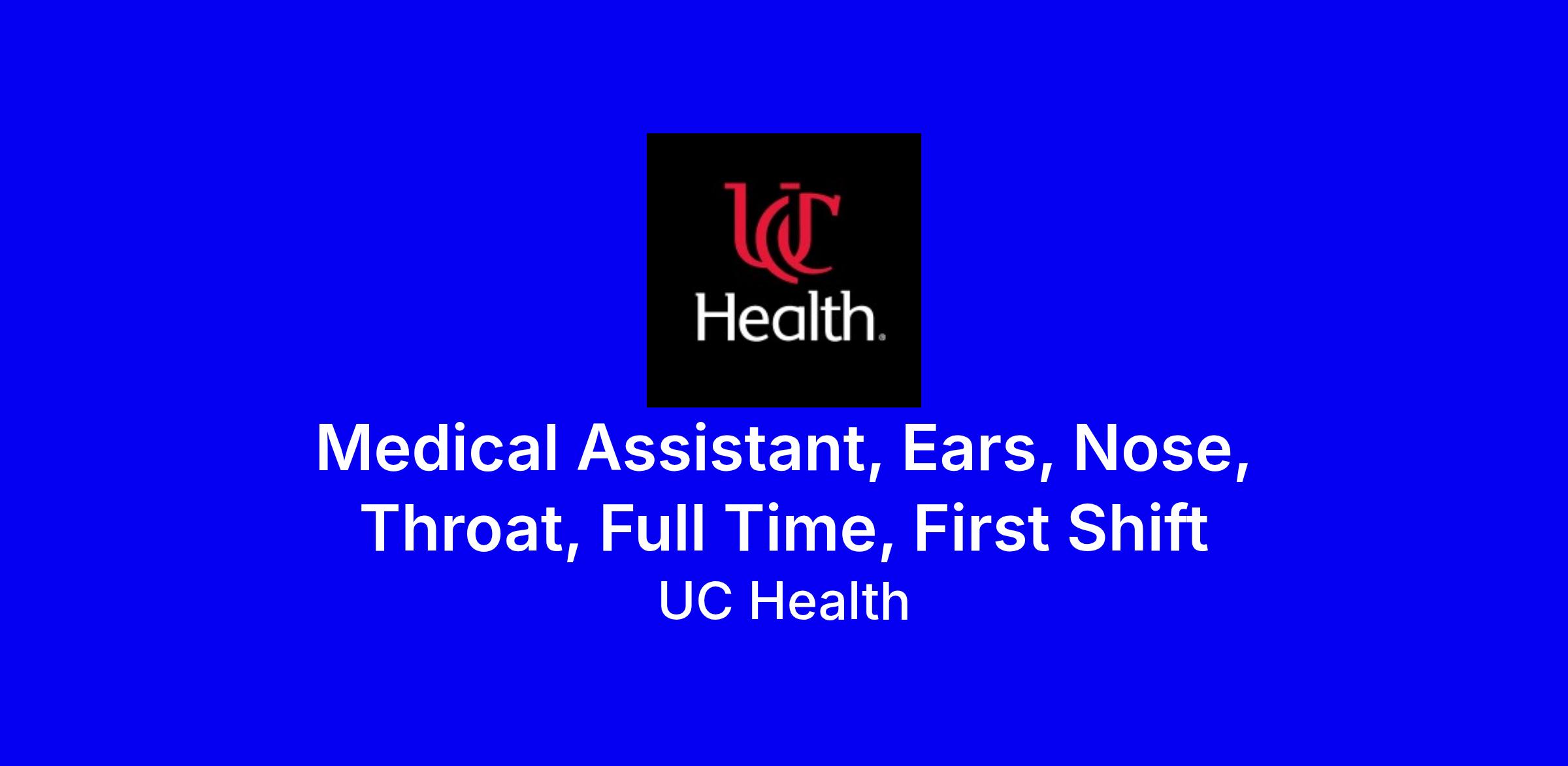 UC
Health.

Medical Assistant, Ears, Nose, Throat, Full Time, First Shift

UC Health